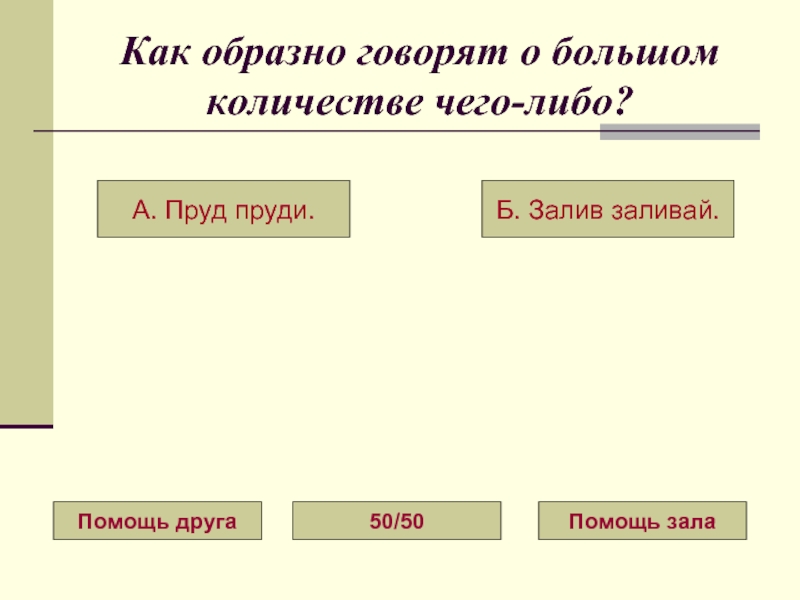 Как образно говорят о большом количестве чего-либо?

А. Пруд пруди.

Б. Залив заливай.

Помощь друга

50/50

Помощь зала